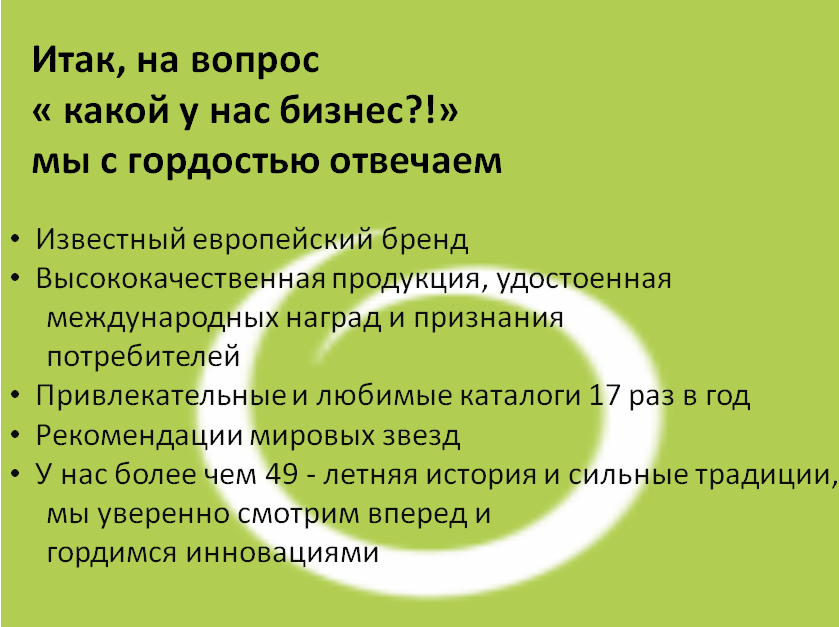 Итак, на вопрос
« какой у нас бизнес?!»
мы с гордостью отвечаем

• Известный европейский бренд
• Высококачественная продукция, удостоенная международных наград и признания потребителей
• Привлекательные и любимые каталоги 17 раз в год
• Рекомендации мировых звезд
• У нас более чем 49 - летняя история и сильные традиции, мы уверенно смотрим вперед и гордимся инновациями